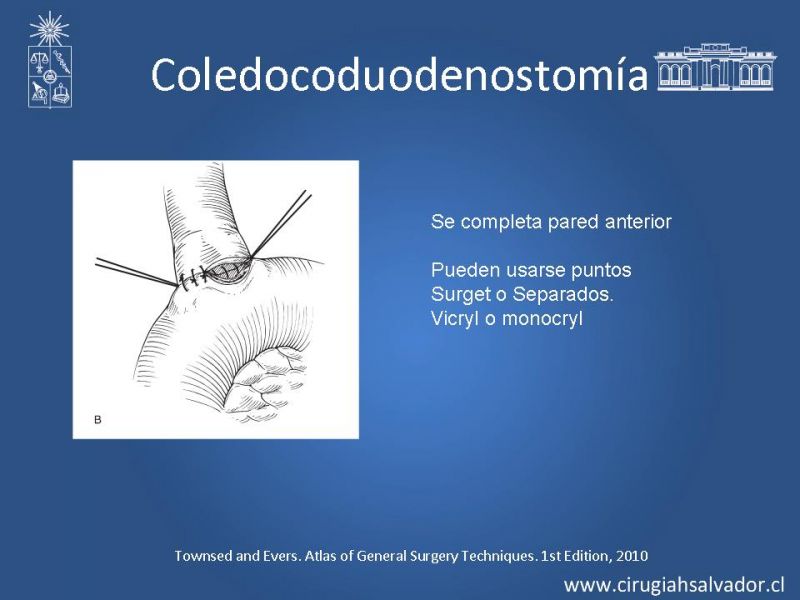 Coledocoduodenostomía

B

Se completa pared anterior

Pueden usarse puntos
Surget o Separados.
Vicryl o monocryl

Townsed and Evers. Atlas of General Surgery Techniques. 1st Edition, 2010

www.cirugiahsalvador.cl